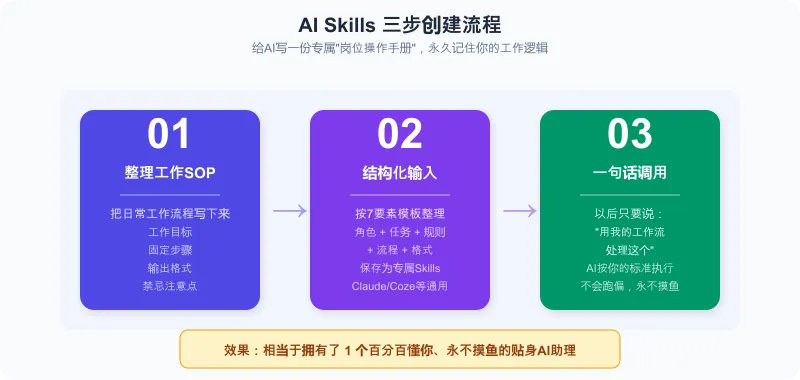 AI Skills 三步创建流程

给AI写一份专属"岗位操作手册"，永久记住你的工作逻辑

01

整理工作SOP

把日常工作流程写下来
工作目标
固定步骤
输出格式
禁忌注意点

02

结构化输入

按7要素模板整理
角色 + 任务 + 规则
+ 流程 + 格式
保存为专属Skills
Claude/Coze等通用

03

一句话调用

以后只要说：
"用我的工作流
处理这个"
AI按你的标准执行
不会跑偏，永不摸鱼

效果：相当于拥有了 1 个百分百懂你、永不摸鱼的贴身AI助理